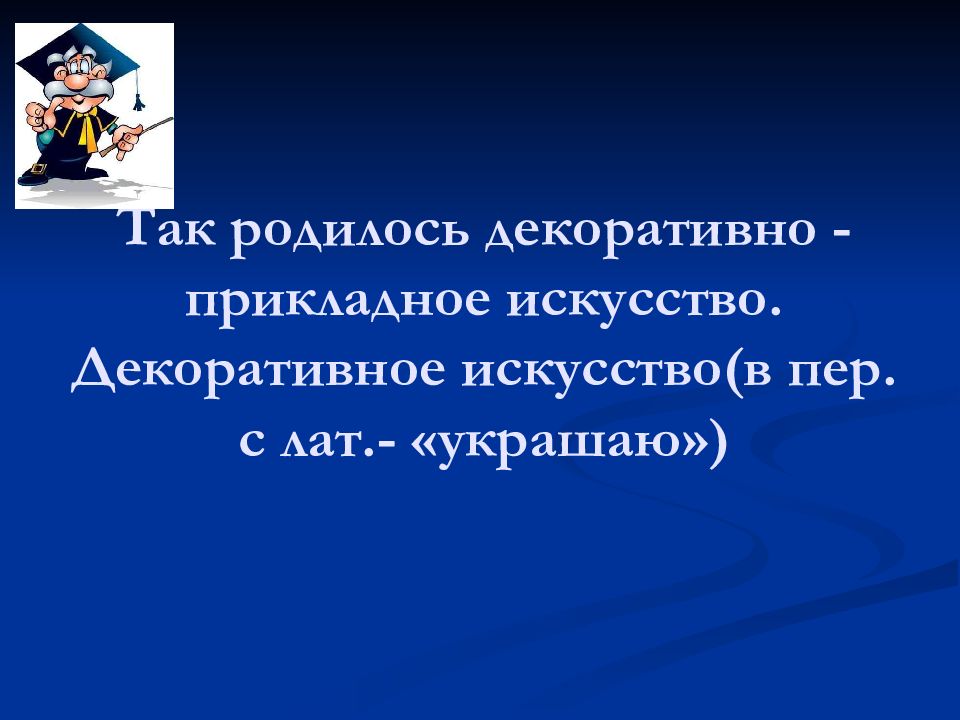 Так родилось декоративно - прикладное искусство. Декоративное искусство(в пер. с лат.- «украшаю»)